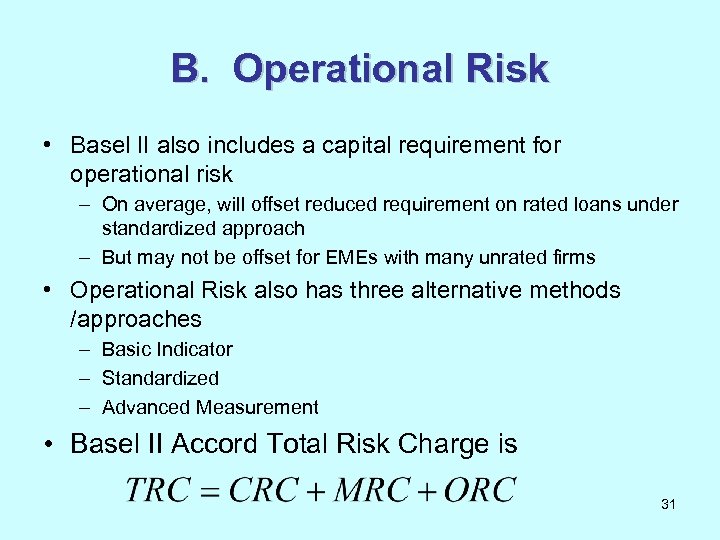 B. Operational Risk

• Basel II also includes a capital requirement for operational risk
– On average, will offset reduced requirement on rated loans under standardized approach
– But may not be offset for EMEs with many unrated firms

• Operational Risk also has three alternative methods /approaches
– Basic Indicator
– Standardized
– Advanced Measurement

• Basel II Accord Total Risk Charge is

$TRC = CRC + MRC + ORC$

31